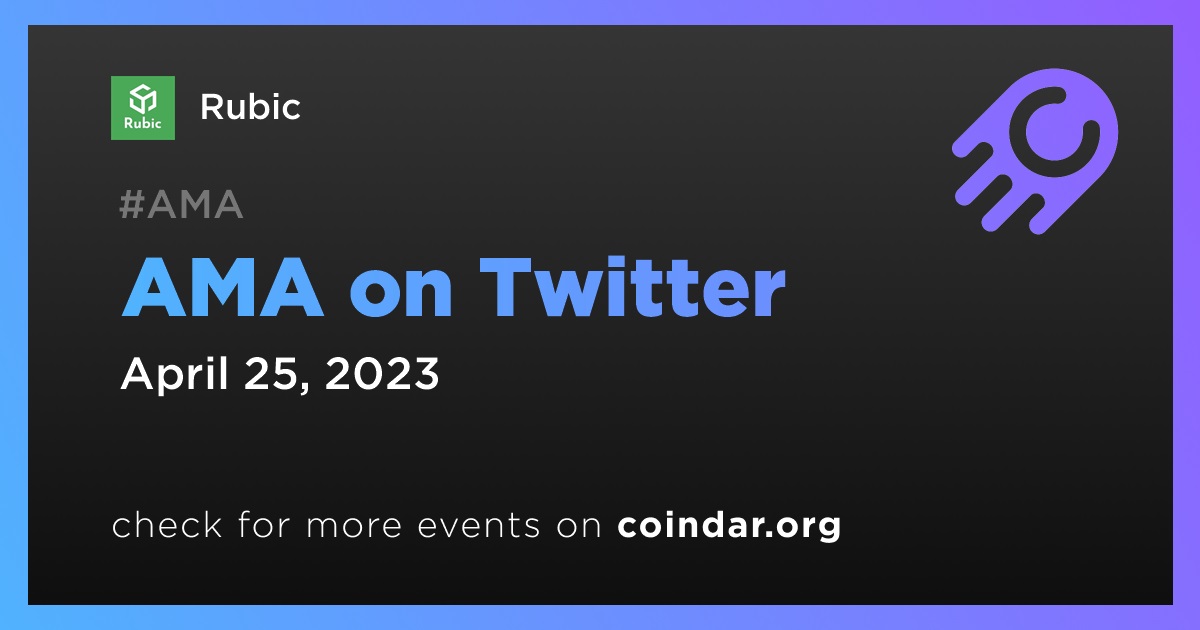 Rubic

Rubic

#AMA

AMA on Twitter

April 25, 2023

check for more events on coindar.org